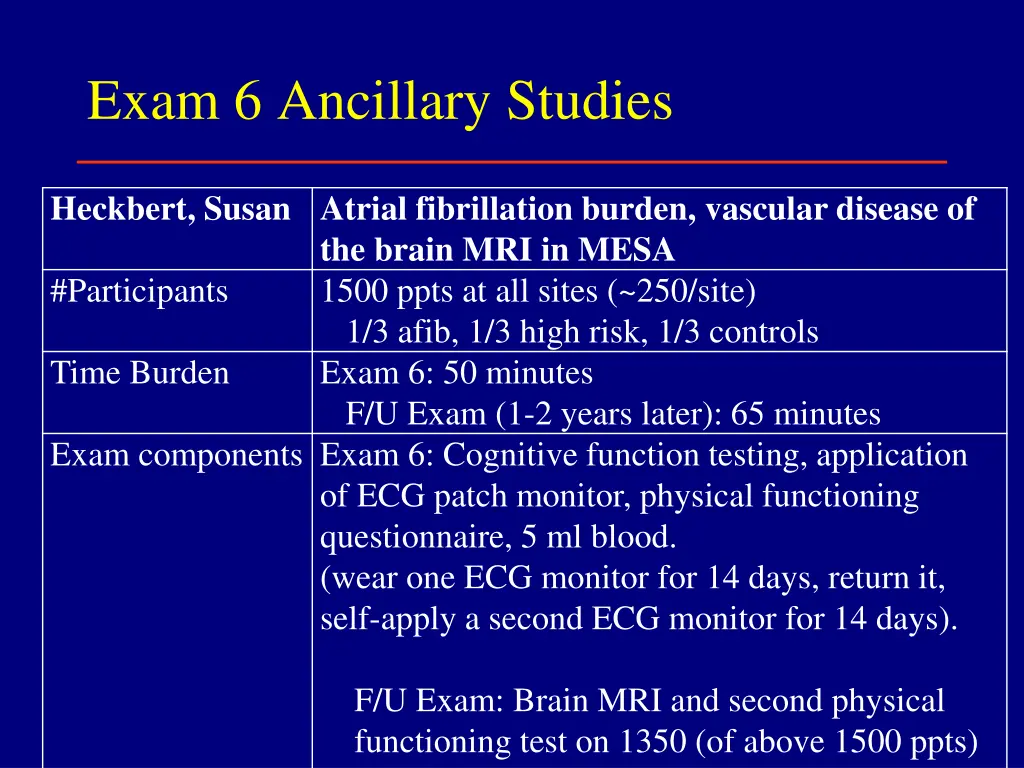 Exam 6 Ancillary Studies

| Heckbert, Susan | Atrial fibrillation burden, vascular disease of the brain MRI in MESA |
|---|---|
| #Participants | 1500 ppts at all sites (~250/site) 1/3 afib, 1/3 high risk, 1/3 controls |
| Time Burden | Exam 6: 50 minutes F/U Exam (1-2 years later): 65 minutes |
| Exam components | Exam 6: Cognitive function testing, application of ECG patch monitor, physical functioning questionnaire, 5 ml blood. (wear one ECG monitor for 14 days, return it, self-apply a second ECG monitor for 14 days). F/U Exam: Brain MRI and second physical functioning test on 1350 (of above 1500 ppts) |